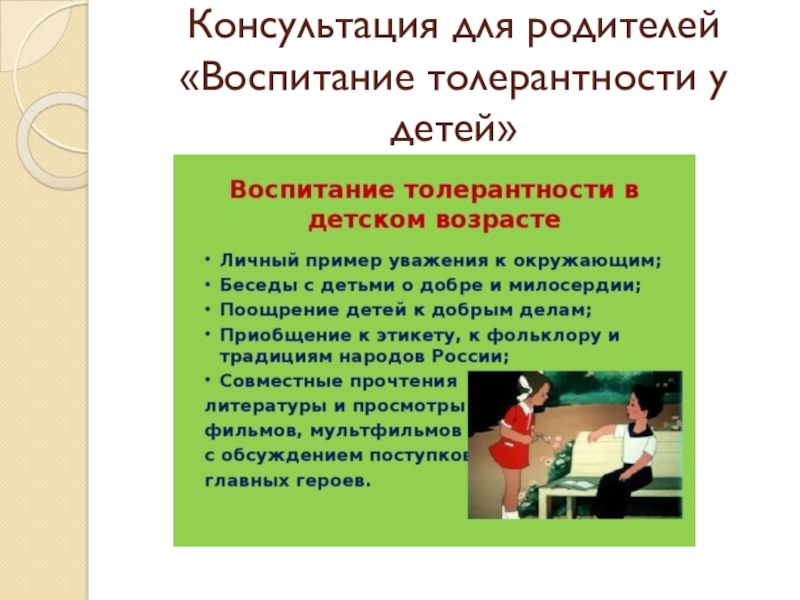 Консультация для родителей «Воспитание толерантности у детей»

Воспитание толерантности в детском возрасте

• Личный пример уважения к окружающим;
• Беседы с детьми о добре и милосердии;
• Поощрение детей к добрым делам;
• Приобщение к этикету, к фольклору и традициям народов России;
• Совместные прочтения литературы и просмотры фильмов, мультфильмов с обсуждением поступков главных героев.